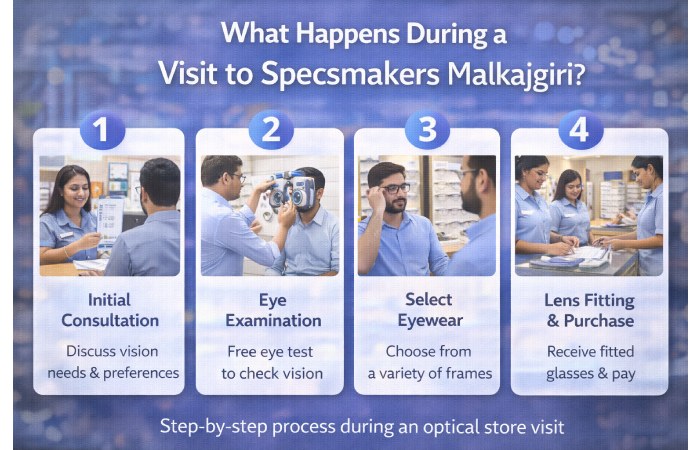 What Happens During a Visit to Specsmakers Malkajgiri?

1

Initial Consultation

Discuss vision needs & preferences

2

Eye Examination

Free eye test to check vision

3

Select Eyewear

Choose from a variety of frames

4

Lens Fitting & Purchase

Receive fitted glasses & pay

Step-by-step process during an optical store visit